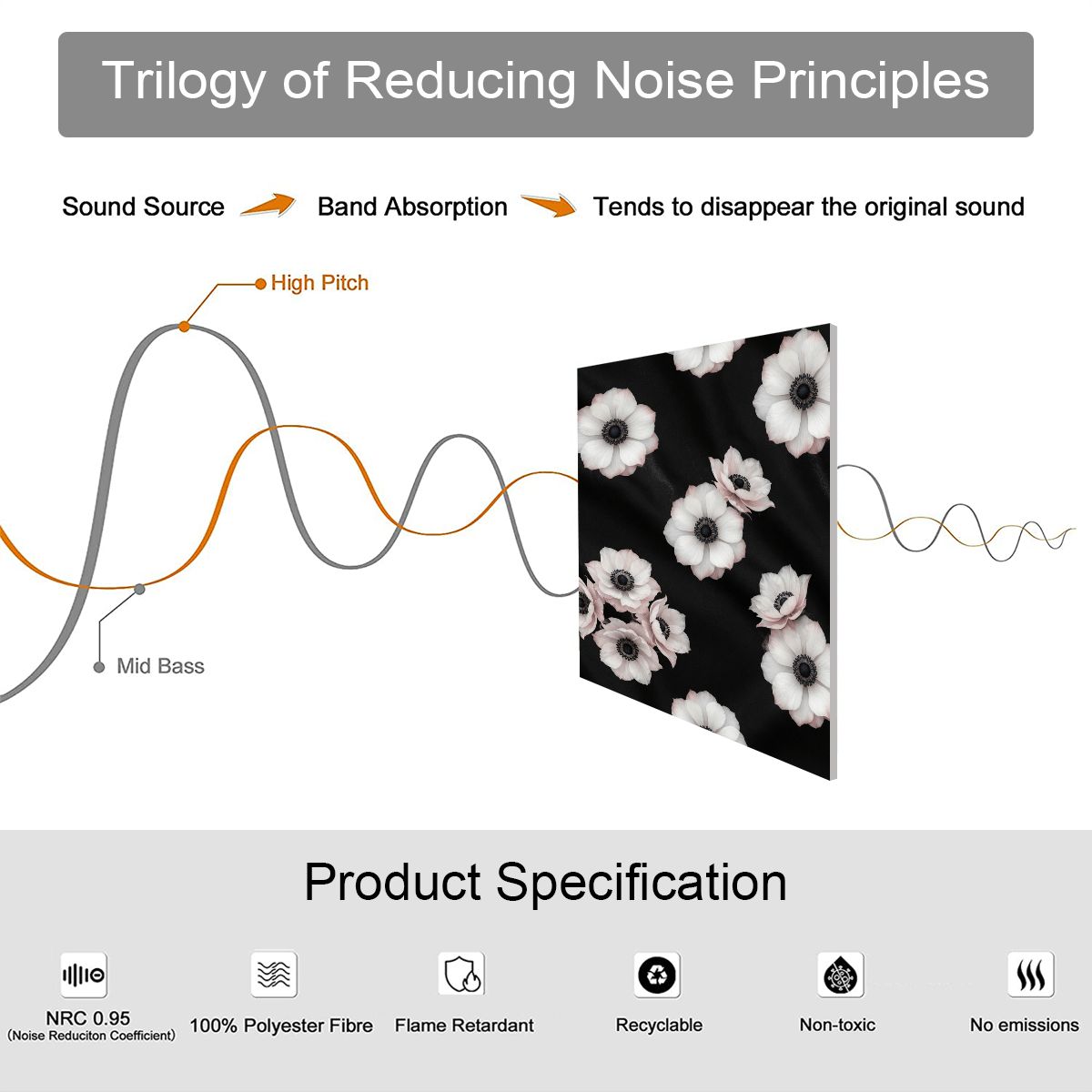 Trilogy of Reducing Noise Principles

Sound Source Band Absorption Tends to disappear the original sound

High Pitch

Mid Bass

Product Specification

NRC 0.95
(Noise Reduciton Coefficient)

100% Polyester Fibre

Flame Retardant

Recyclable

Non-toxic

No emissions